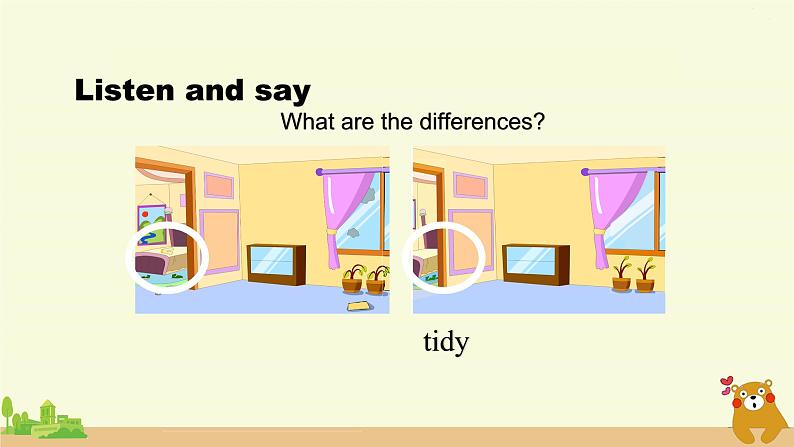 Listen and say

What are the differences?

tidy